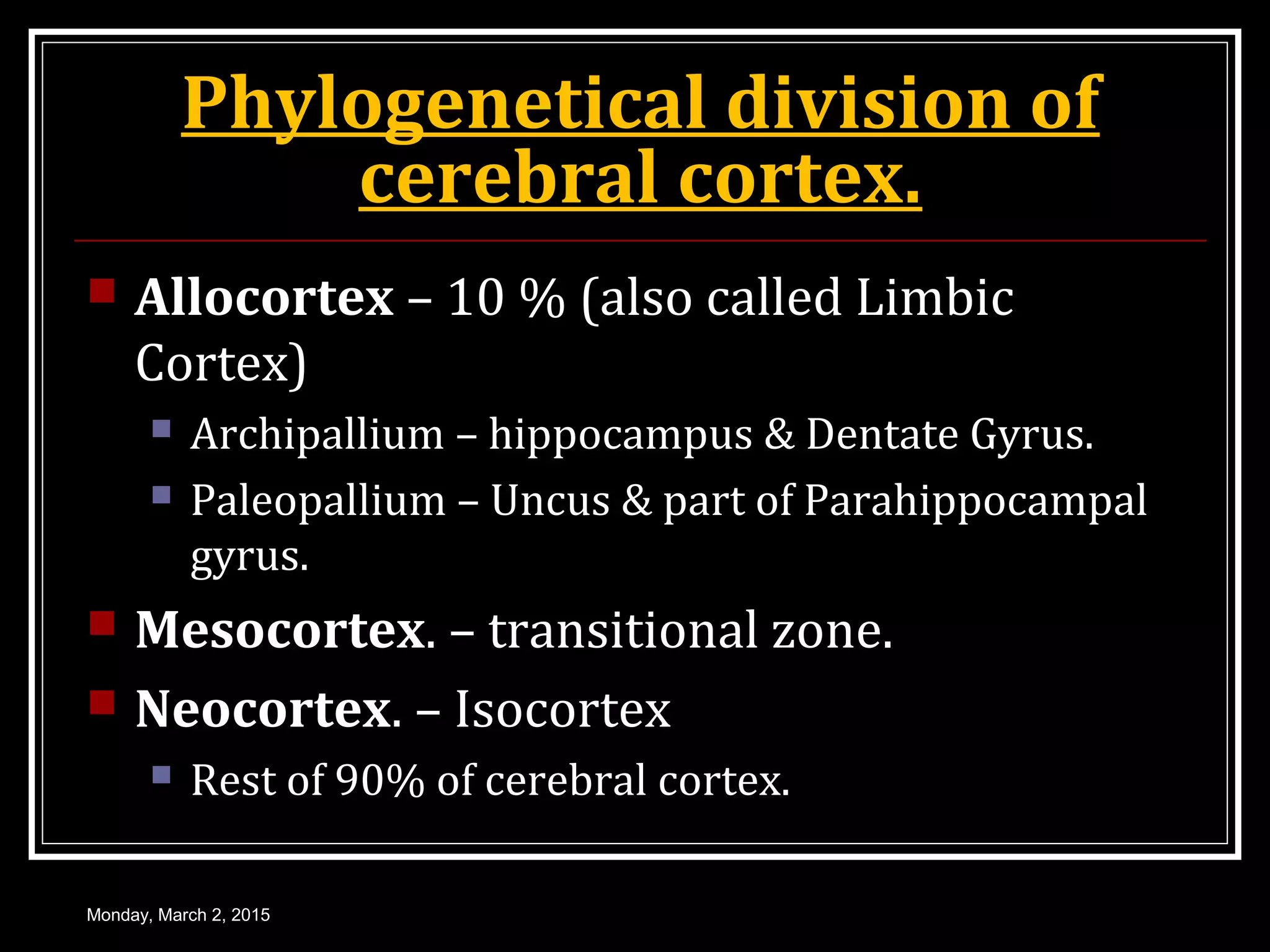 Phylogenetical division of cerebral cortex.

Allocortex – 10 % (also called Limbic Cortex)

Archipallium – hippocampus & Dentate Gyrus.

Paleopallium – Uncus & part of Parahippocampal gyrus.

Mesocortex. – transitional zone.

Neocortex. – Isocortex

Rest of 90% of cerebral cortex.

Monday, March 2, 2015